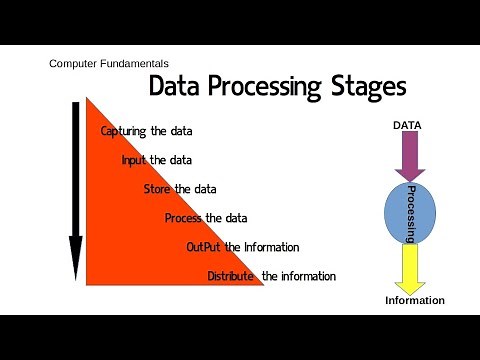 Computer Fundamentals

Data Processing Stages

Capturing the data

Input the data

Store the data

Process the data

OutPut the Information

Distribute the information

DATA

Processing

Information